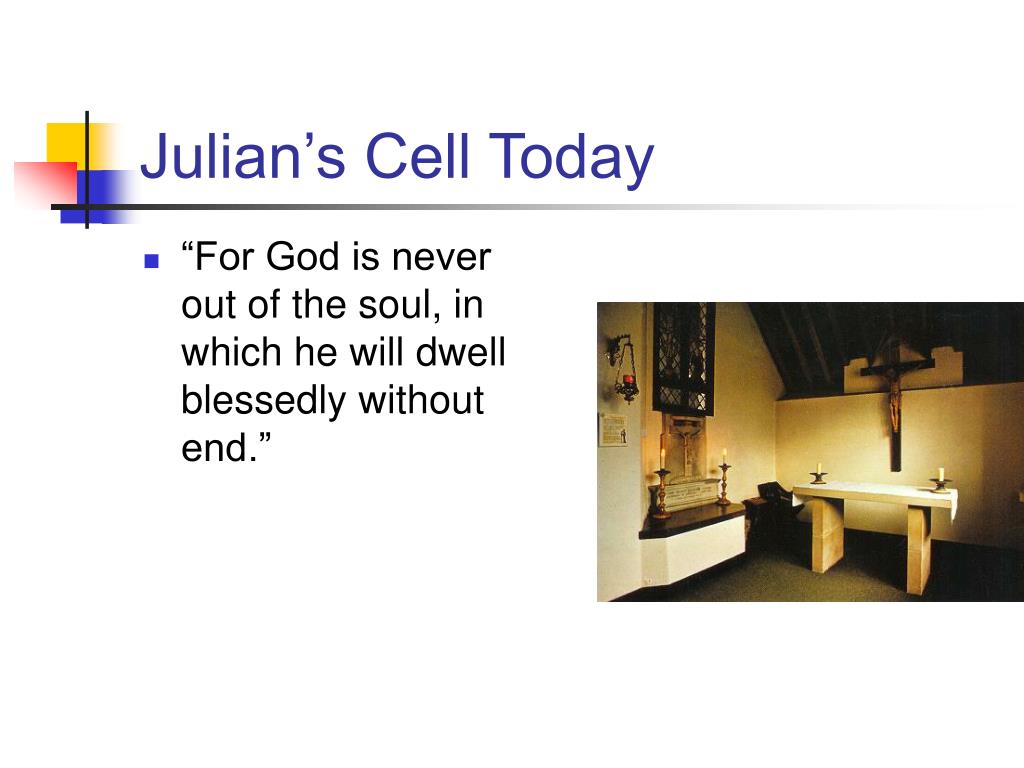 Julian’s Cell Today

“For God is never out of the soul, in which he will dwell blessedly without end.”